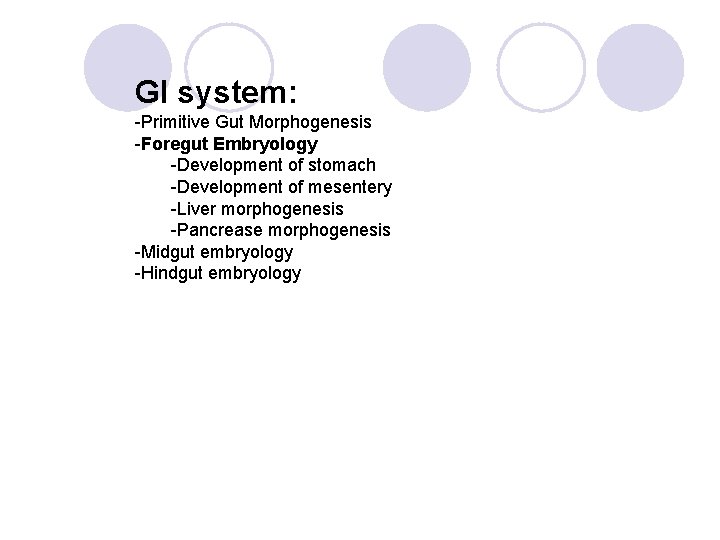 GI system:
-Primitive Gut Morphogenesis
-Foregut Embryology
-Development of stomach
-Development of mesentery
-Liver morphogenesis
-Pancrease morphogenesis
-Midgut embryology
-Hindgut embryology